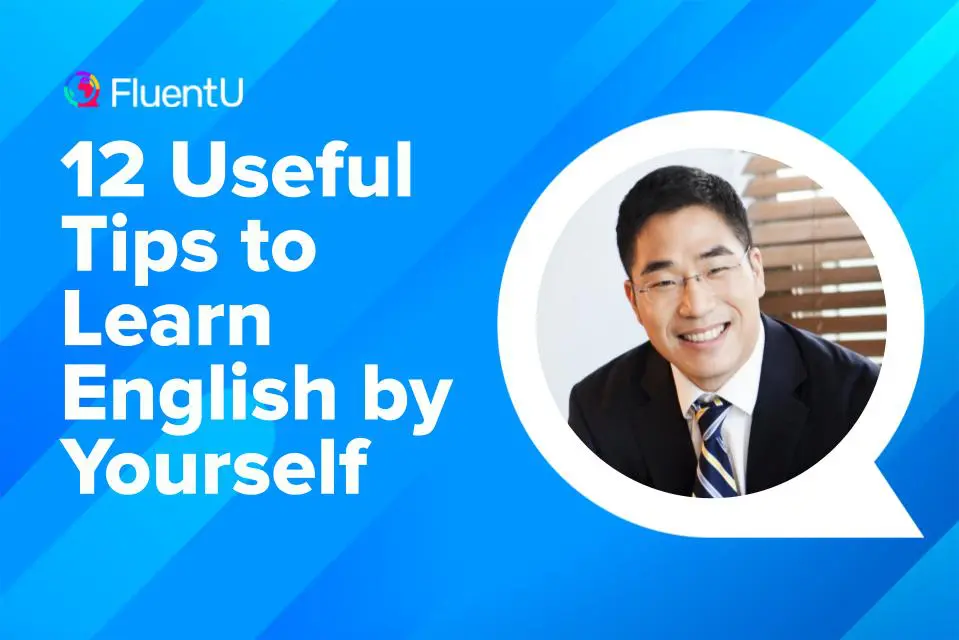 FluentU

12 Useful Tips to Learn English by Yourself